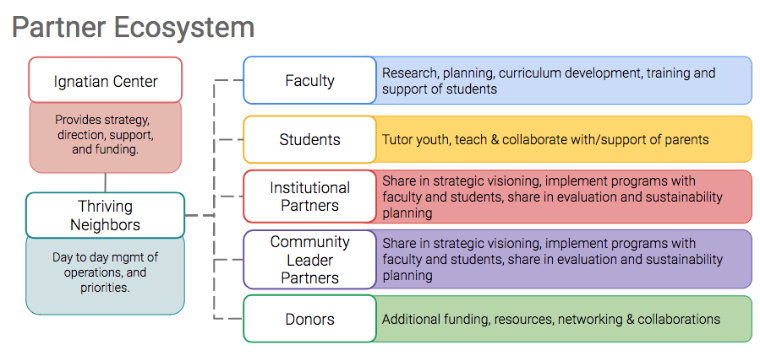 Partner Ecosystem

Ignatian Center

Provides strategy, direction, support, and funding.

Thriving Neighbors

Day to day mgmt of operations, and priorities.

Faculty

Research, planning, curriculum development, training and support of students

Students

Tutor youth, teach & collaborate with/support of parents

Institutional Partners

Share in strategic visioning, implement programs with faculty and students, share in evaluation and sustainability planning

Community Leader Partners

Share in strategic visioning, implement programs with faculty and students, share in evaluation and sustainability planning

Donors

Additional funding, resources, networking & collaborations